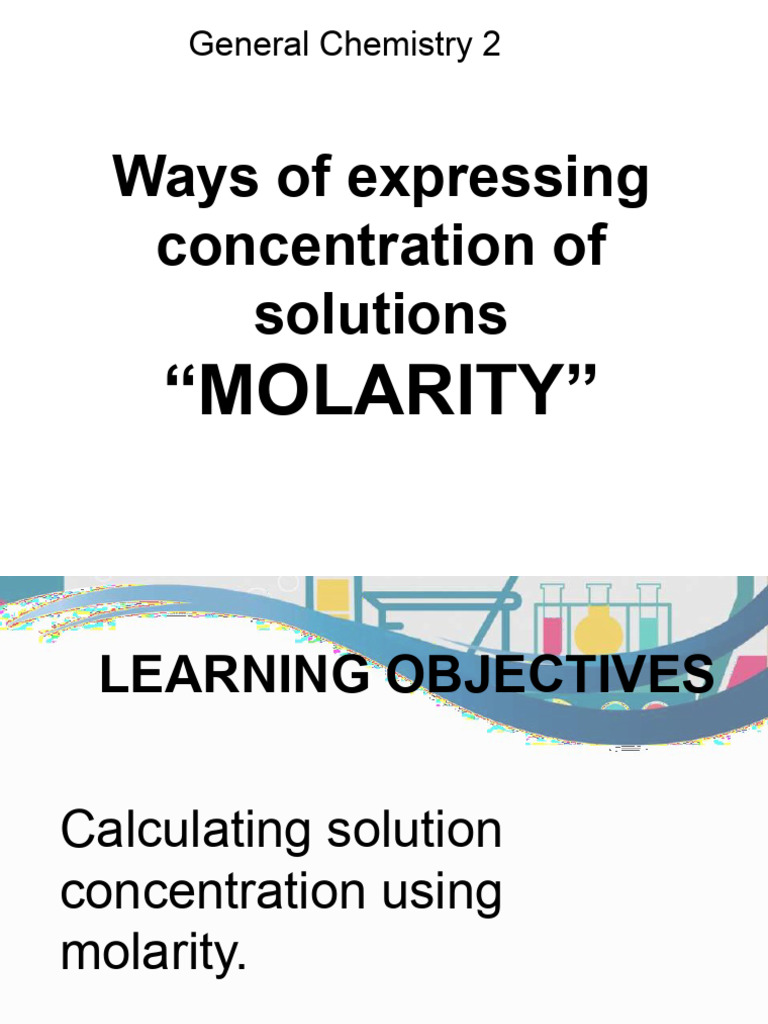 General Chemistry 2

Ways of expressing concentration of solutions
“MOLARITY”

LEARNING OBJECTIVES

Calculating solution concentration using molarity.